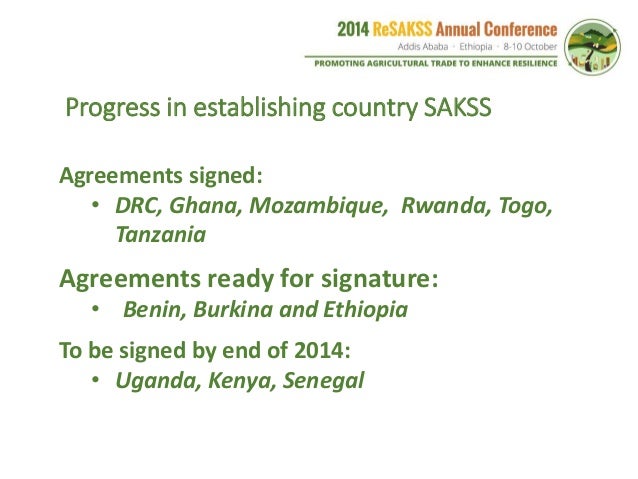 2014 ReSAKSS Annual Conference
Addis Ababa · Ethiopia · 8-10 October
PROMOTING AGRICULTURAL TRADE TO ENHANCE RESILIENCE

Progress in establishing country SAKSS

Agreements signed:
• DRC, Ghana, Mozambique, Rwanda, Togo, Tanzania

Agreements ready for signature:
• Benin, Burkina and Ethiopia

To be signed by end of 2014:
• Uganda, Kenya, Senegal